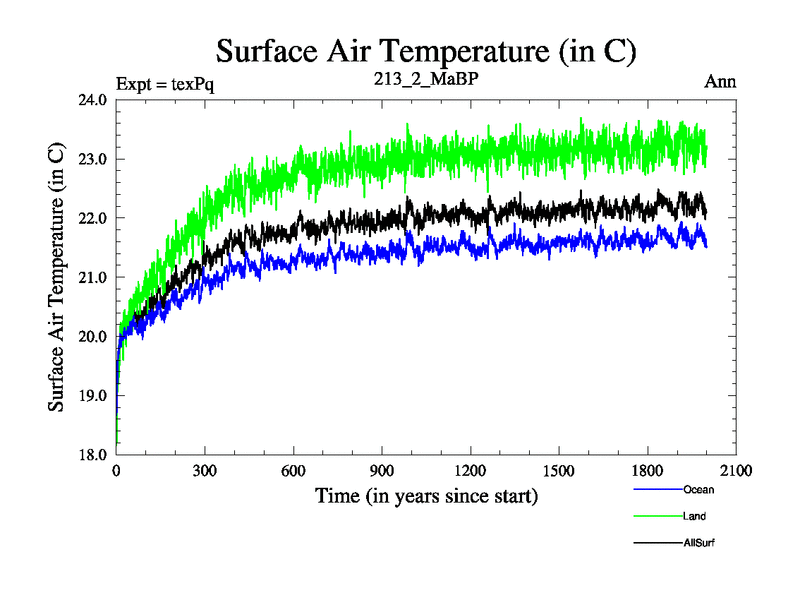 Surface Air Temperature (in C)

Expt = texPq

213_2_MaBP

Ann

Surface Air Temperature (in C)

24.0
23.0
22.0
21.0
20.0
19.0
18.0

0
300
600
900
1200
1500
1800
2100

Time (in years since start)

Ocean
Land
AllSurf